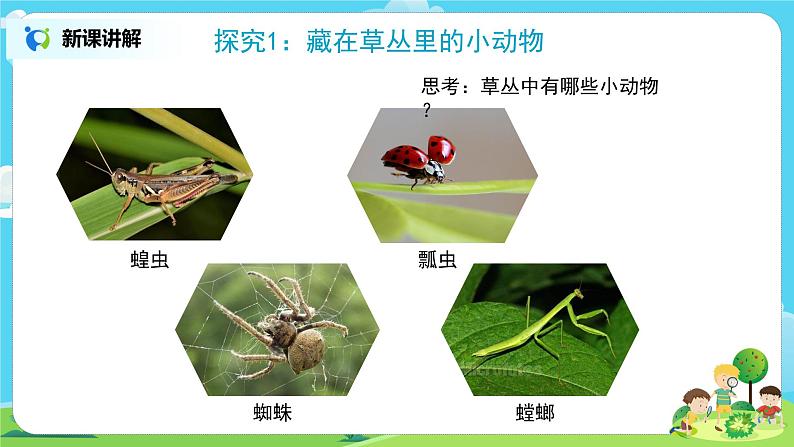 新课讲解

探究1：藏在草丛里的小动物

思考：草丛中有哪些小动物？

蝗虫

瓢虫

蜘蛛

螳螂